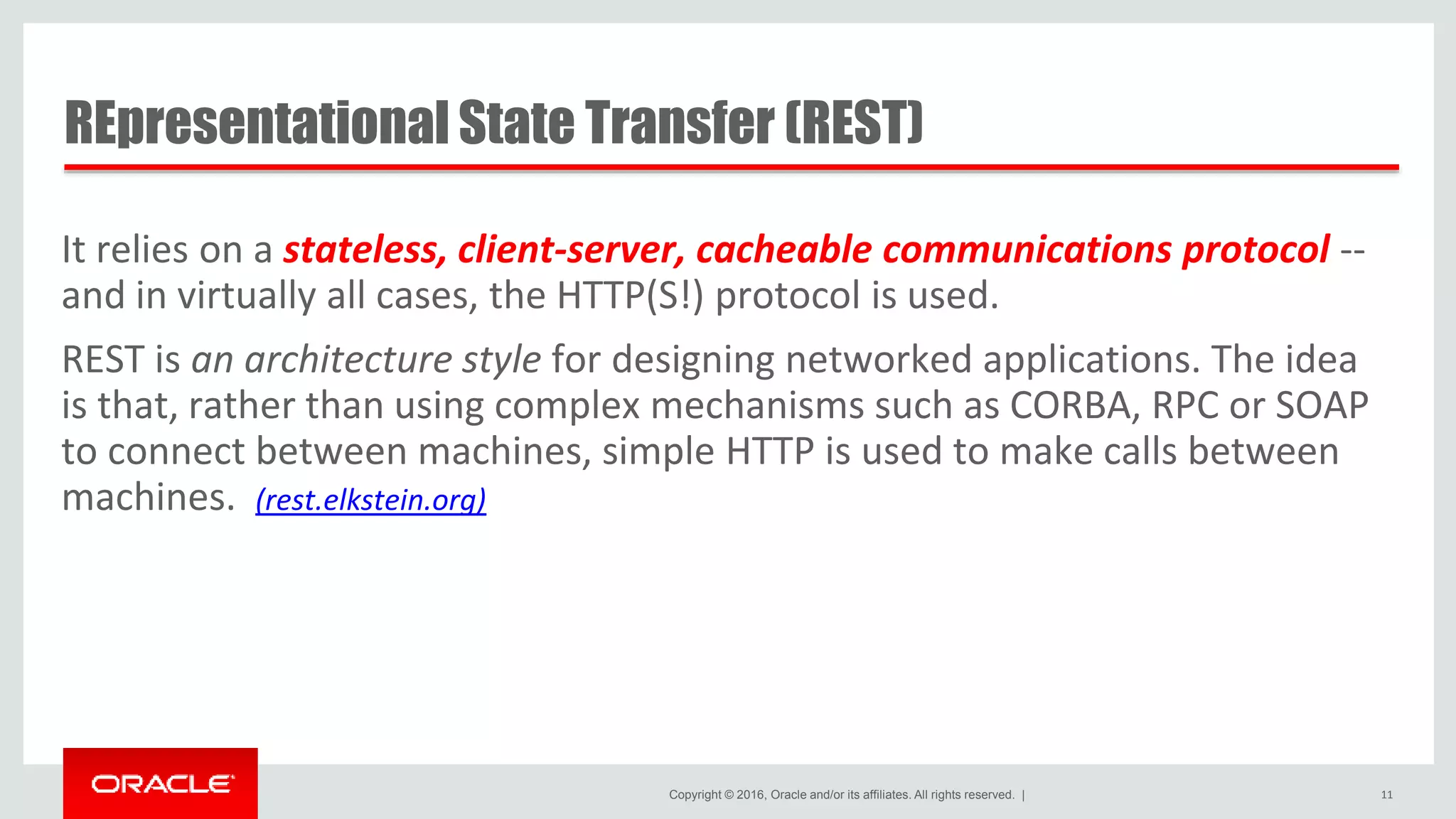 REpresentational State Transfer (REST)

It relies on a stateless, client-server, cacheable communications protocol -- and in virtually all cases, the HTTP(S!) protocol is used.

REST is an architecture style for designing networked applications. The idea is that, rather than using complex mechanisms such as CORBA, RPC or SOAP to connect between machines, simple HTTP is used to make calls between machines. (rest.elkstein.org)

ORACLE

Copyright © 2016, Oracle and/or its affiliates. All rights reserved. |

11